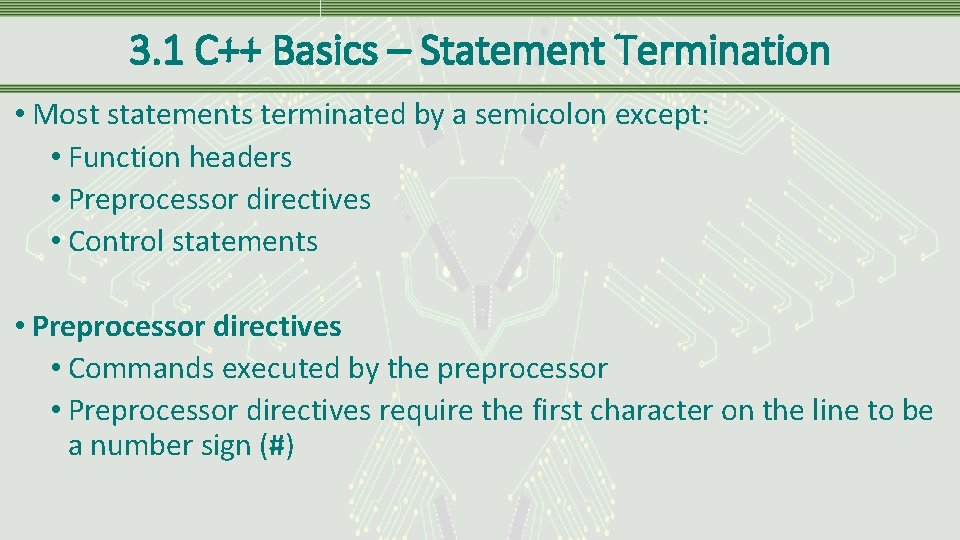 3.1 C++ Basics – Statement Termination

• Most statements terminated by a semicolon except:
  • Function headers
  • Preprocessor directives
  • Control statements

• Preprocessor directives
  • Commands executed by the preprocessor
  • Preprocessor directives require the first character on the line to be a number sign (#)